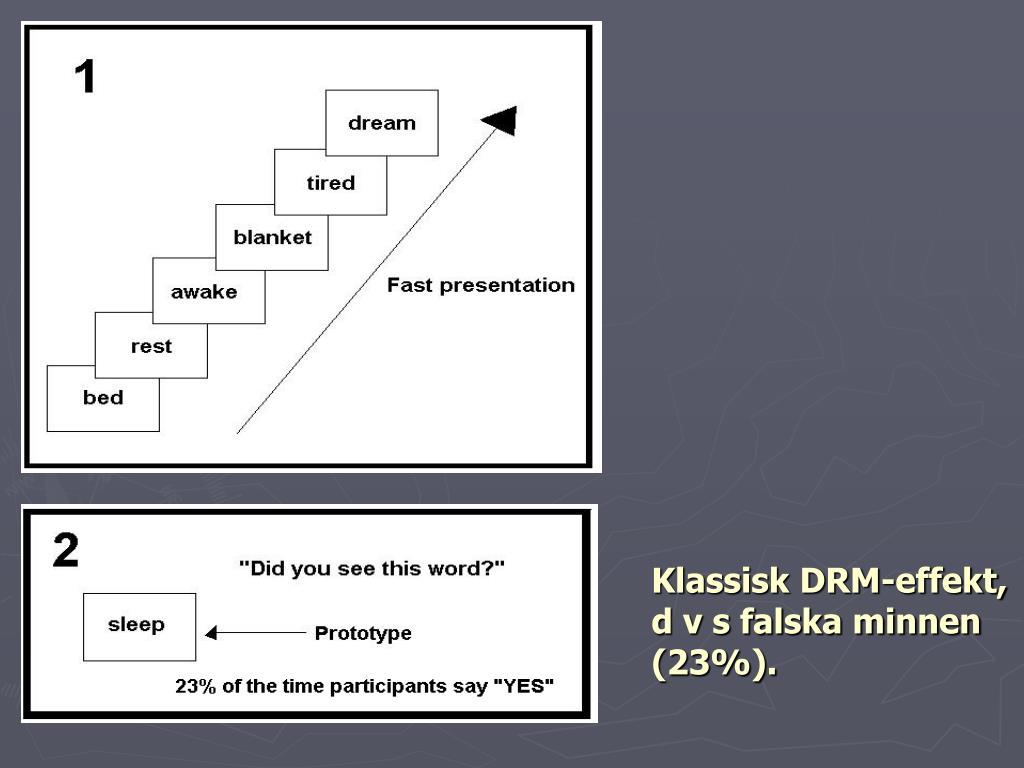 1

dream

tired

blanket

awake

rest

bed

Fast presentation

2

"Did you see this word?"

sleep

Prototype

23% of the time participants say "YES"

Klassisk DRM-effekt, d v s falska minnen (23%).